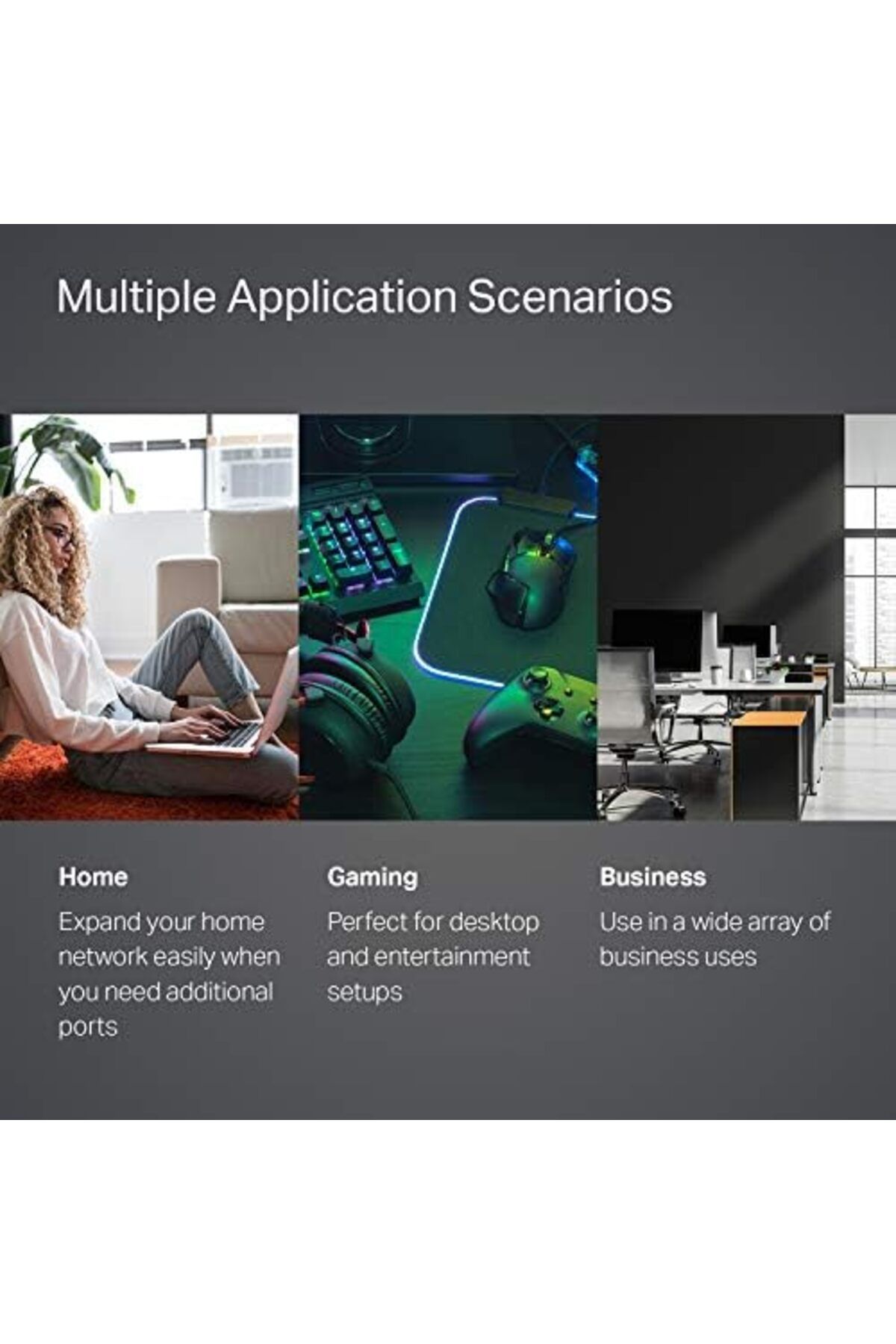 Multiple Application Scenarios

Home

Expand your home network easily when you need additional ports

Gaming

Perfect for desktop and entertainment setups

Business

Use in a wide array of business uses